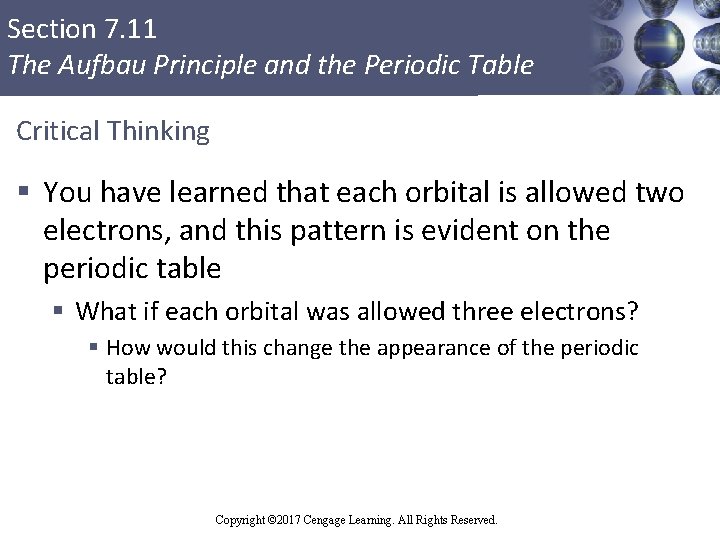 Section 7.11
The Aufbau Principle and the Periodic Table

Critical Thinking

▪ You have learned that each orbital is allowed two electrons, and this pattern is evident on the periodic table
▪ What if each orbital was allowed three electrons?
▪ How would this change the appearance of the periodic table?

Copyright ©2017 Cengage Learning. All Rights Reserved.